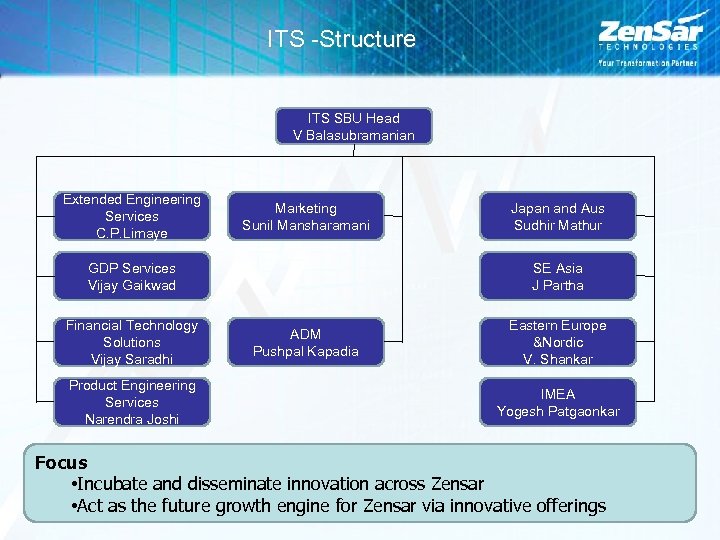 ITS -Structure

ZenSar
TECHNOLOGIES
Your Transformation Partner

ITS SBU Head
V Balasubramanian

Extended Engineering Services
C.P.Limaye

GDP Services
Vijay Gaikwad

Financial Technology Solutions
Vijay Saradhi

Product Engineering Services
Narendra Joshi

Marketing
Sunil Mansharamani

ADM
Pushpal Kapadia

Japan and Aus
Sudhir Mathur

SE Asia
J Partha

Eastern Europe &Nordic
V. Shankar

IMEA
Yogesh Patgaonkar

Focus
•Incubate and disseminate innovation across Zensar
•Act as the future growth engine for Zensar via innovative offerings